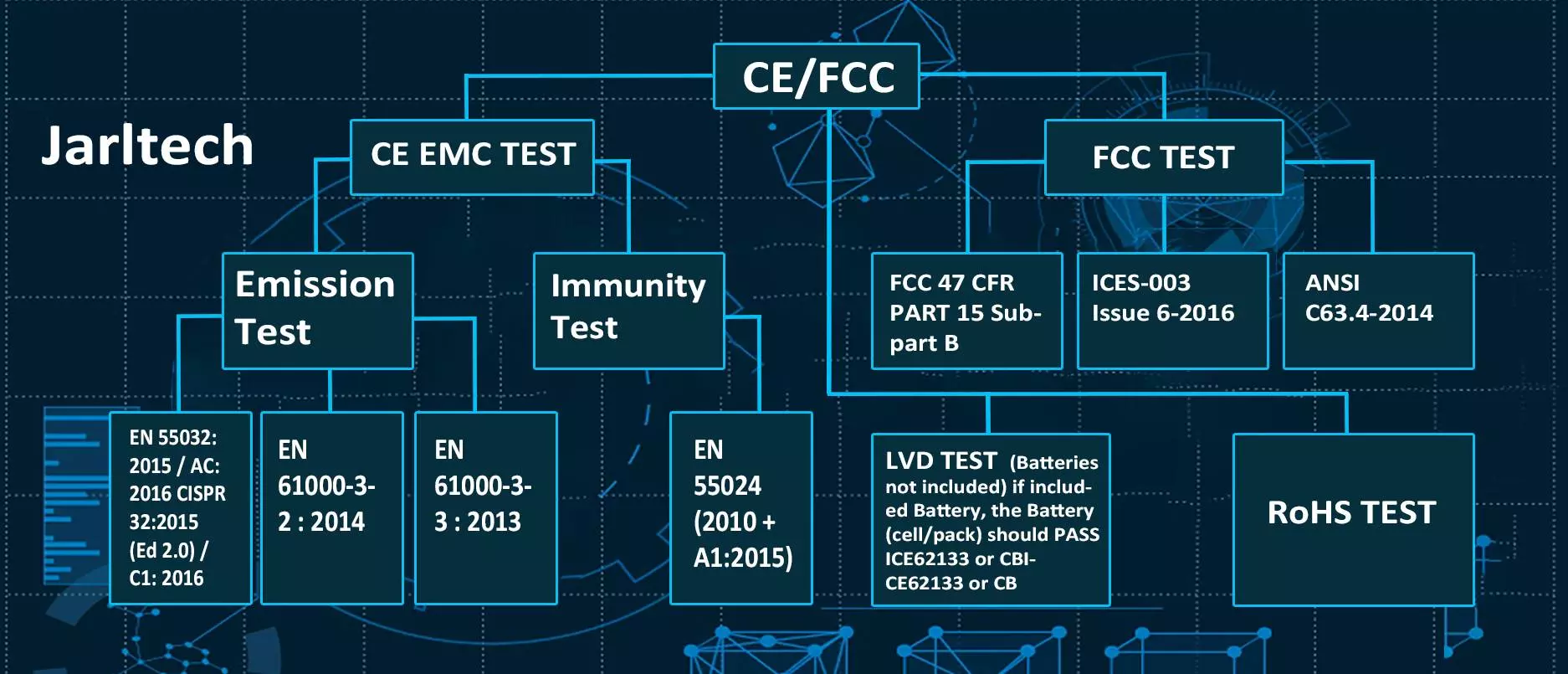 Jarltech

CE/FCC

CE EMC TEST

FCC TEST

Emission Test

Immunity Test

FCC 47 CFR PART 15 Subpart B

ICES-003 Issue 6-2016

ANSI C63.4-2014

EN 55032: 2015 / AC: 2016 CISPR 32:2015 (Ed 2.0) / C1: 2016

EN 61000-3-2 : 2014

EN 61000-3-3 : 2013

EN 55024 (2010 + A1:2015)

LVD TEST (Batteries not included) if included Battery, the Battery (cell/pack) should PASS ICE62133 or CBI-CE62133 or CB

RoHS TEST